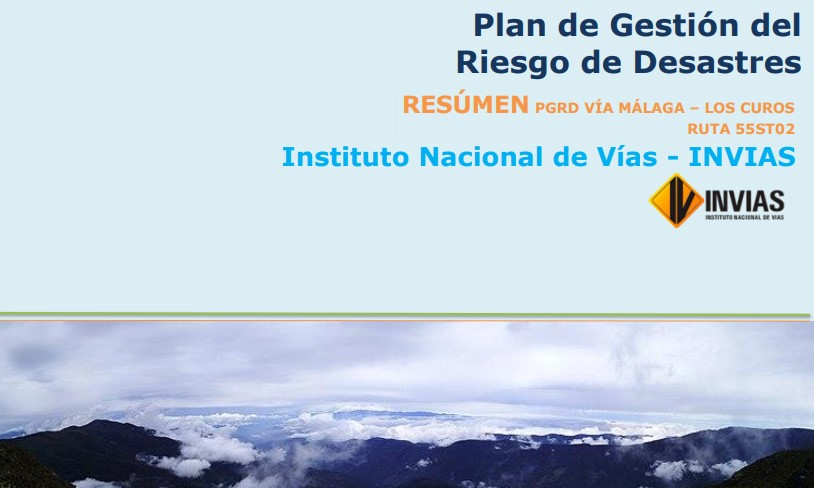 Plan de Gestión del Riesgo de Desastres

RESÚMEN PGRD VÍA MÁLAGA – LOS CUROS RUTA 55ST02

Instituto Nacional de Vías - INVIAS

INVIAS
INSTITUTO NACIONAL DE VIAS